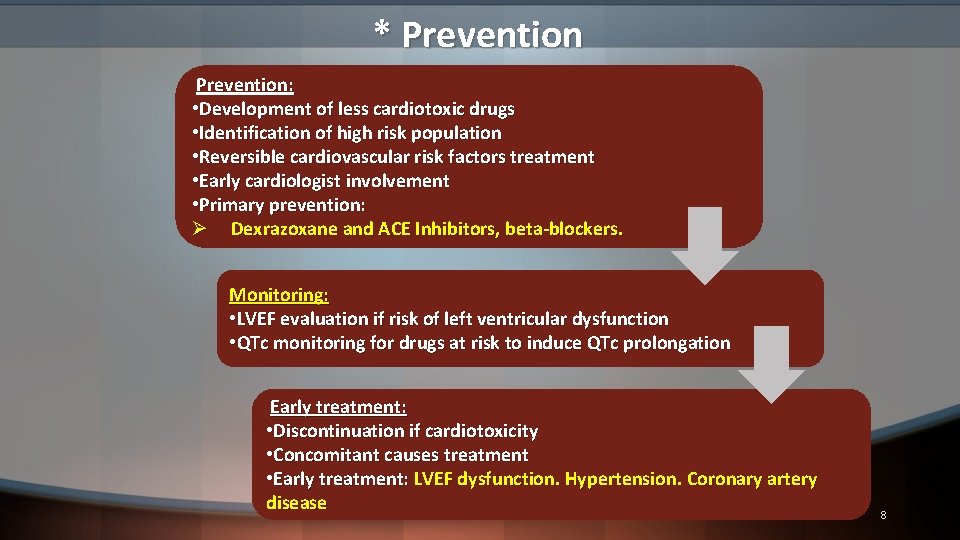 * Prevention

Prevention:
•Development of less cardiotoxic drugs
•Identification of high risk population
•Reversible cardiovascular risk factors treatment
•Early cardiologist involvement
•Primary prevention:
➢ Dexrazoxane and ACE Inhibitors, beta-blockers.

Monitoring:
•LVEF evaluation if risk of left ventricular dysfunction
•QTc monitoring for drugs at risk to induce QTc prolongation

Early treatment:
•Discontinuation if cardiotoxicity
•Concomitant causes treatment
•Early treatment: LVEF dysfunction. Hypertension. Coronary artery disease

8